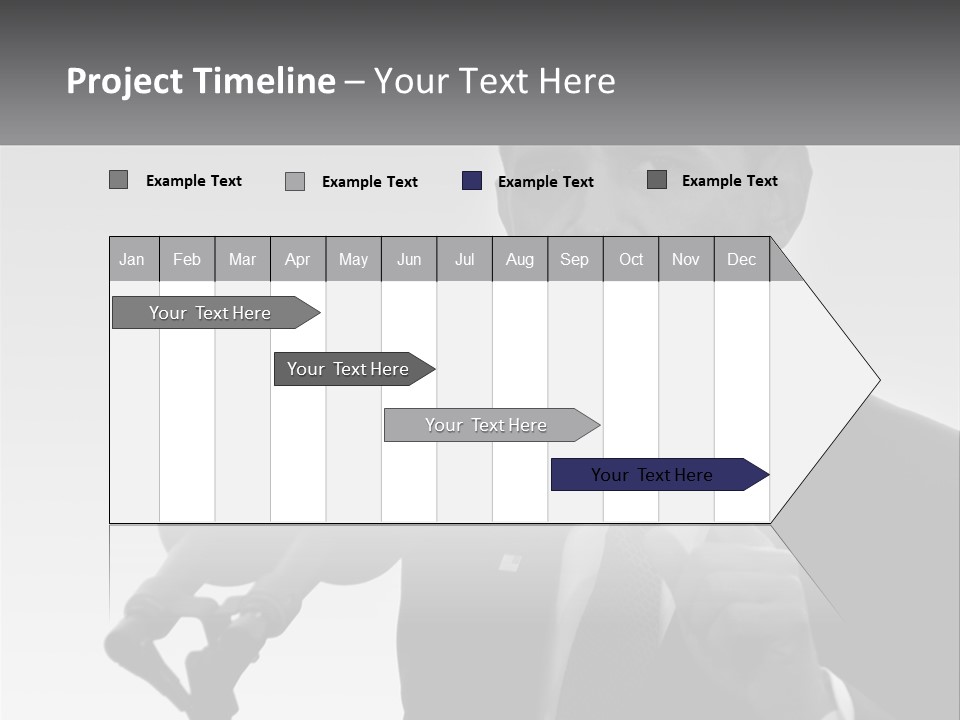 Project Timeline – Your Text Here

Example Text Example Text Example Text Example Text

| Jan | Feb | Mar | Apr | May | Jun | Jul | Aug | Sep | Oct | Nov | Dec |
|---|---|---|---|---|---|---|---|---|---|---|---|

Your Text Here

Your Text Here

Your Text Here

Your Text Here